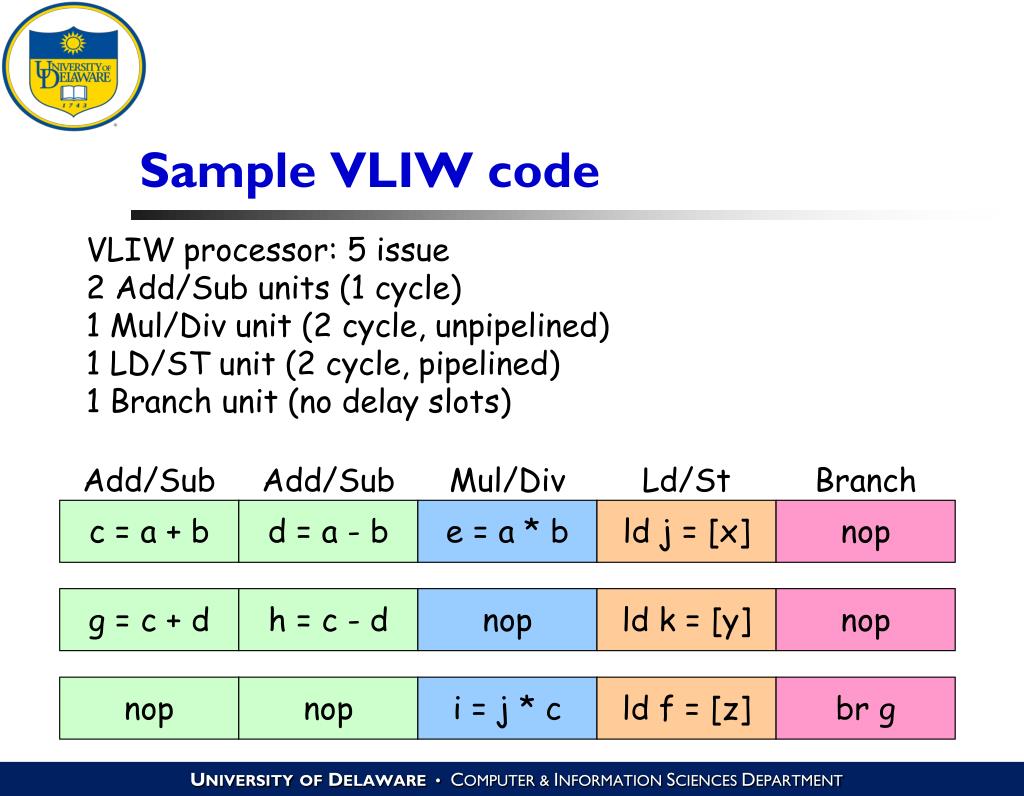 UNIVERSITY OF DELAWARE
1743

Sample VLIW code

VLIW processor: 5 issue
2 Add/Sub units (1 cycle)
1 Mul/Div unit (2 cycle, unpipelined)
1 LD/ST unit (2 cycle, pipelined)
1 Branch unit (no delay slots)

| Add/Sub | Add/Sub | Mul/Div | Ld/St | Branch |
|---|---|---|---|---|
| c = a + b | d = a - b | e = a * b | ld j = [x] | nop |
| g = c + d | h = c - d | nop | ld k = [y] | nop |
| nop | nop | i = j * c | ld f = [z] | br g |

UNIVERSITY OF DELAWARE • COMPUTER & INFORMATION SCIENCES DEPARTMENT